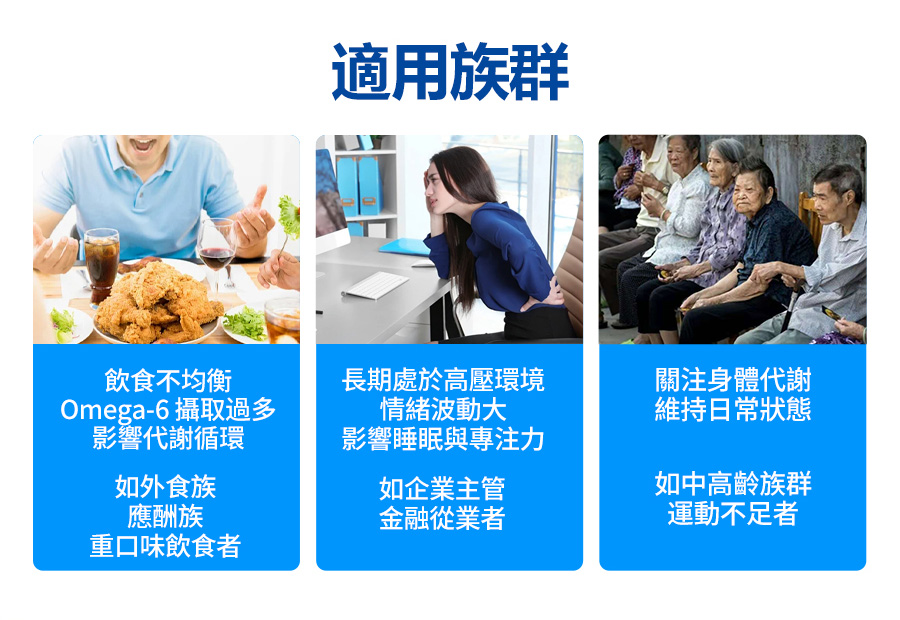 適用族群

飲食不均衡
Omega-6 攝取過多
影響代謝循環

如外食族
應酬族
重口味飲食者

長期處於高壓環境
情緒波動大
影響睡眠與專注力

如企業主管
金融從業者

關注身體代謝
維持日常狀態

如中高齡族群
運動不足者